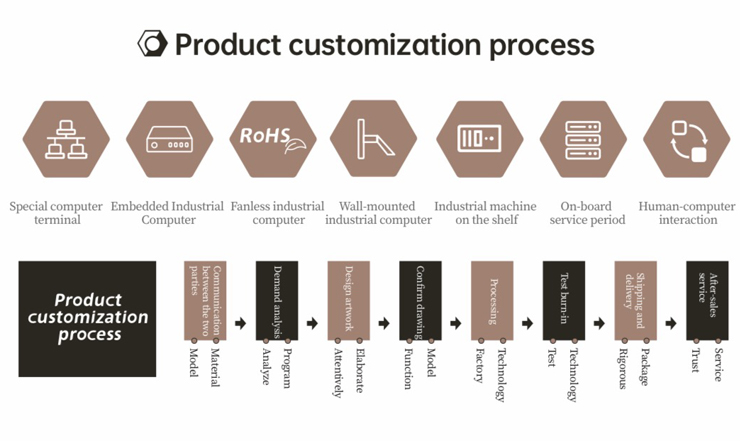 Product customization process

RoHS

Special computer terminal

Embedded Industrial Computer

Fanless industrial computer

Wall-mounted industrial computer

Industrial machine on the shelf

On-board service period

Human-computer interaction

Product customization process

Communication between the two parties

Model

Material

Demand analysis

Analyze

Program

Design artwork

Attentively

Elaborate

Confirm drawing

Function

Model

Processing

Factory

Technology

Test burn-in

Test

Technology

Shipping and delivery

Rigorous

Package

After-sales service

Trust

Service